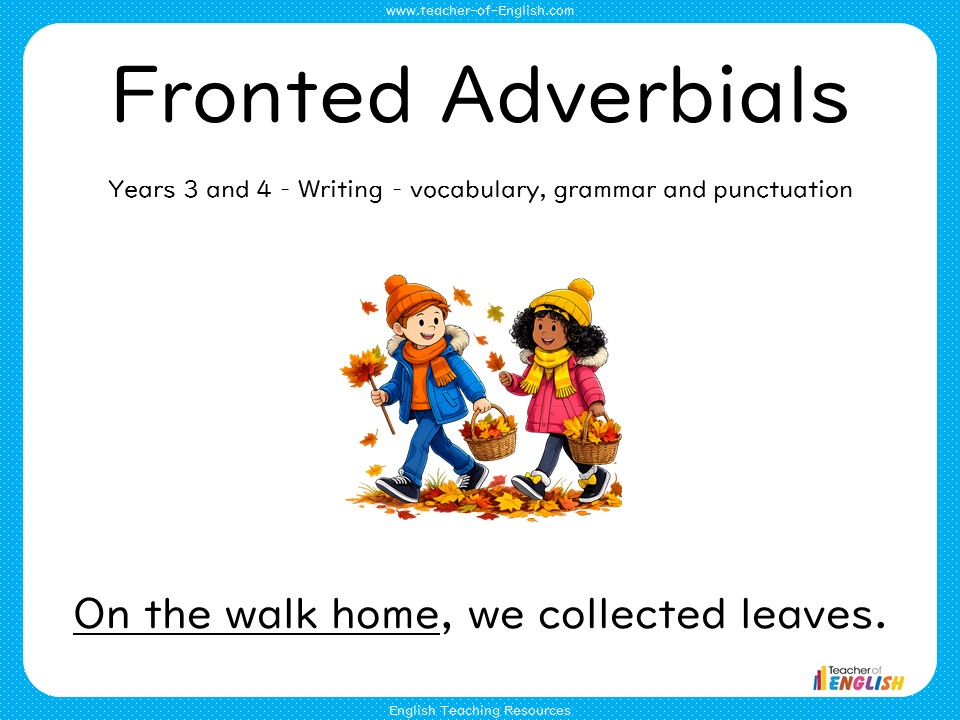 www.teacher-of-English.com

Fronted Adverbials

Years 3 and 4 - Writing - vocabulary, grammar and punctuation

On the walk home, we collected leaves.

Teacher of ENGLISH

English Teaching Resources